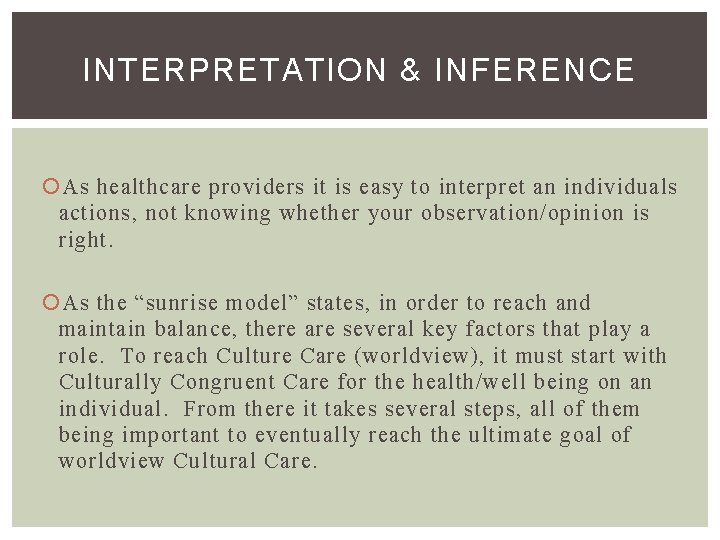 INTERPRETATION & INFERENCE

As healthcare providers it is easy to interpret an individuals actions, not knowing whether your observation/opinion is right.

As the “sunrise model” states, in order to reach and maintain balance, there are several key factors that play a role. To reach Culture Care (worldview), it must start with Culturally Congruent Care for the health/well being on an individual. From there it takes several steps, all of them being important to eventually reach the ultimate goal of worldview Cultural Care.